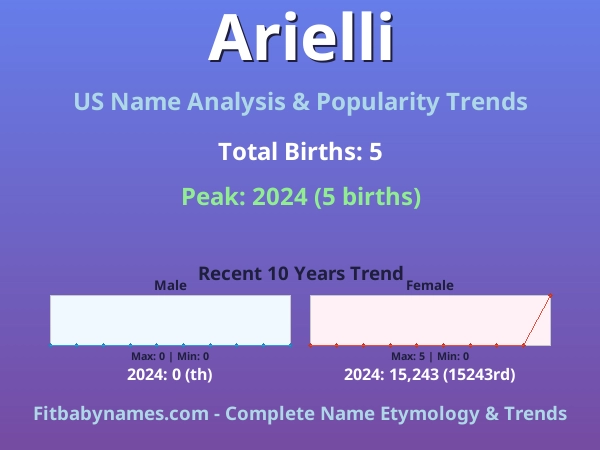 Arielli

US Name Analysis & Popularity Trends

Total Births: 5

Peak: 2024 (5 births)

Recent 10 Years Trend

Male

Max: 0 | Min: 0

2024: 0 (th)

Female

Max: 5 | Min: 0

2024: 15,243 (15243rd)

Fitbabynames.com - Complete Name Etymology & Trends